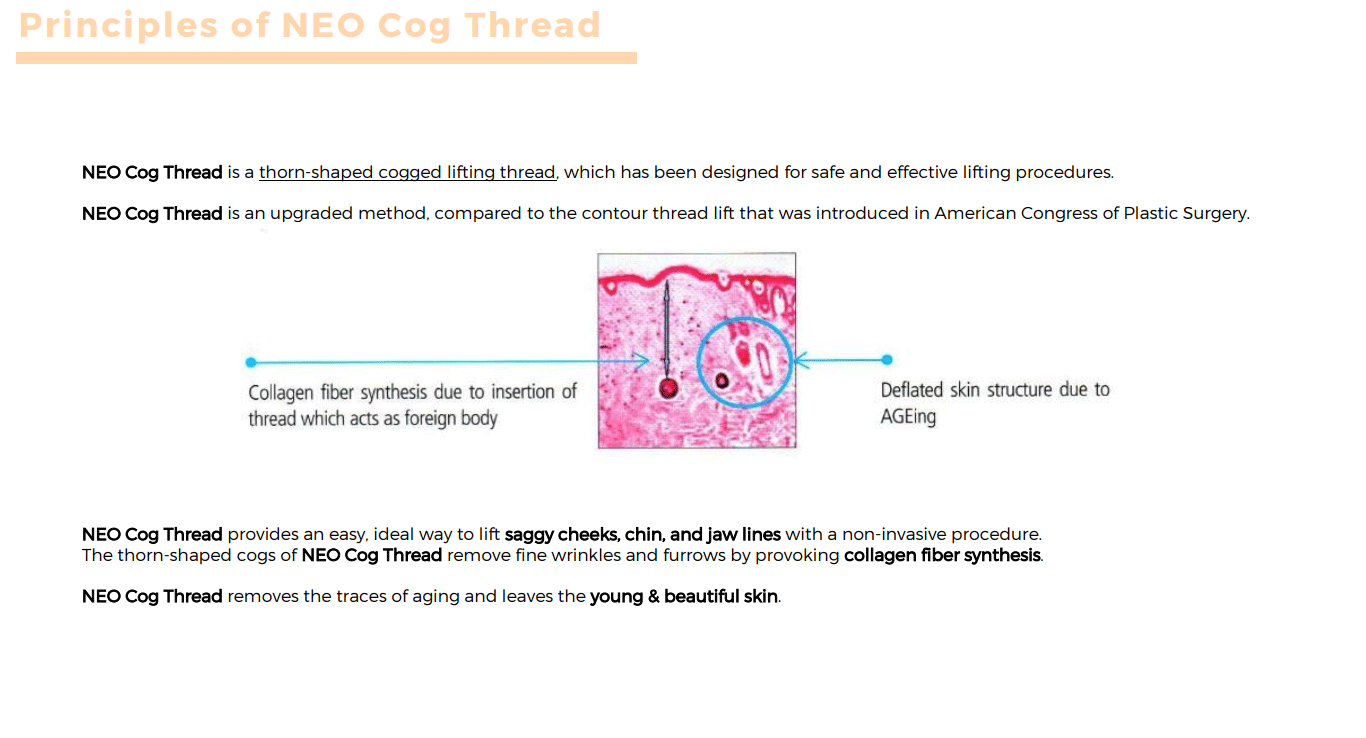 Principles of NEO Cog Thread

NEO Cog Thread is a thorn-shaped cogged lifting thread, which has been designed for safe and effective lifting procedures.

NEO Cog Thread is an upgraded method, compared to the contour thread lift that was introduced in American Congress of Plastic Surgery.

Collagen fiber synthesis due to insertion of thread which acts as foreign body

Deflated skin structure due to AGEing

NEO Cog Thread provides an easy, ideal way to lift saggy cheeks, chin, and jaw lines with a non-invasive procedure.
The thorn-shaped cogs of NEO Cog Thread remove fine wrinkles and furrows by provoking collagen fiber synthesis.

NEO Cog Thread removes the traces of aging and leaves the young & beautiful skin.